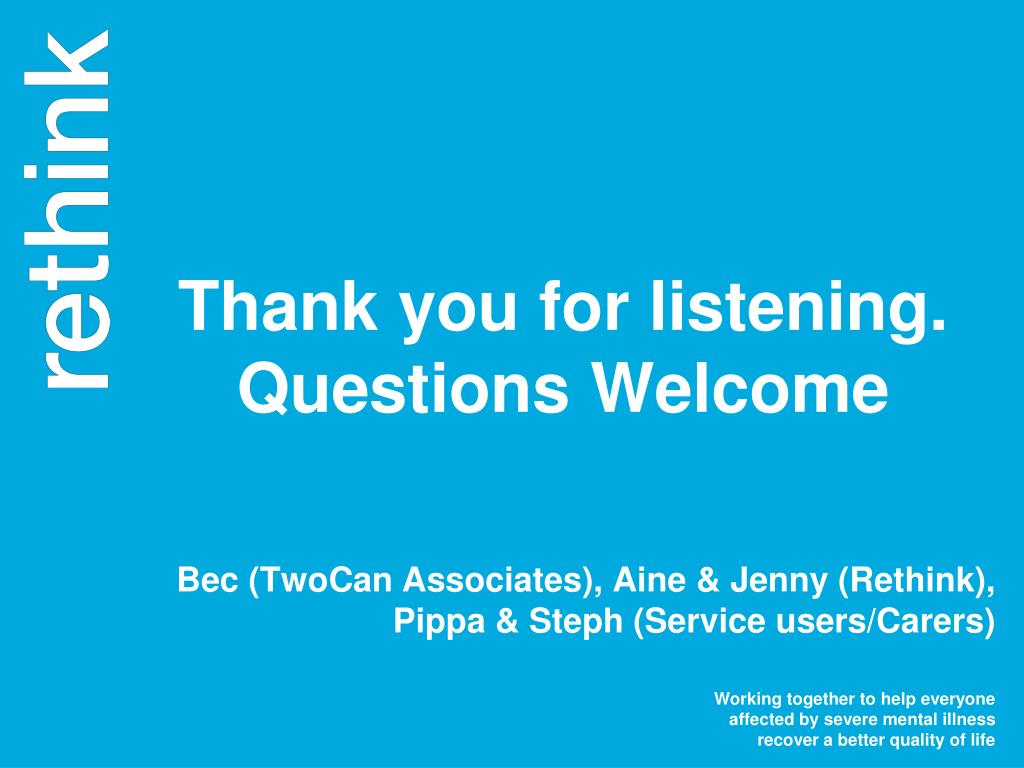 rethink

Thank you for listening. Questions Welcome

Bec (TwoCan Associates), Aine & Jenny (Rethink), Pippa & Steph (Service users/Carers)

Working together to help everyone affected by severe mental illness recover a better quality of life